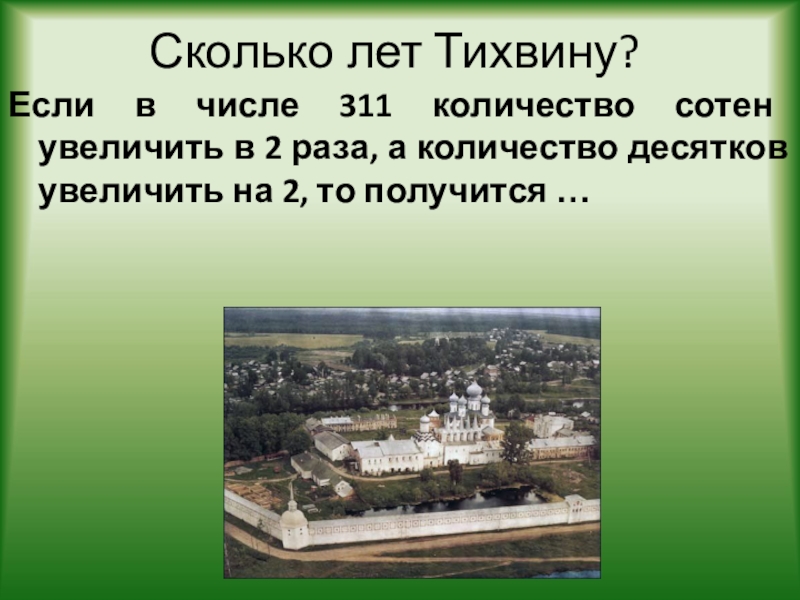 Сколько лет Тихвину?

Если в числе 311 количество сотен увеличить в 2 раза, а количество десятков увеличить на 2, то получится …